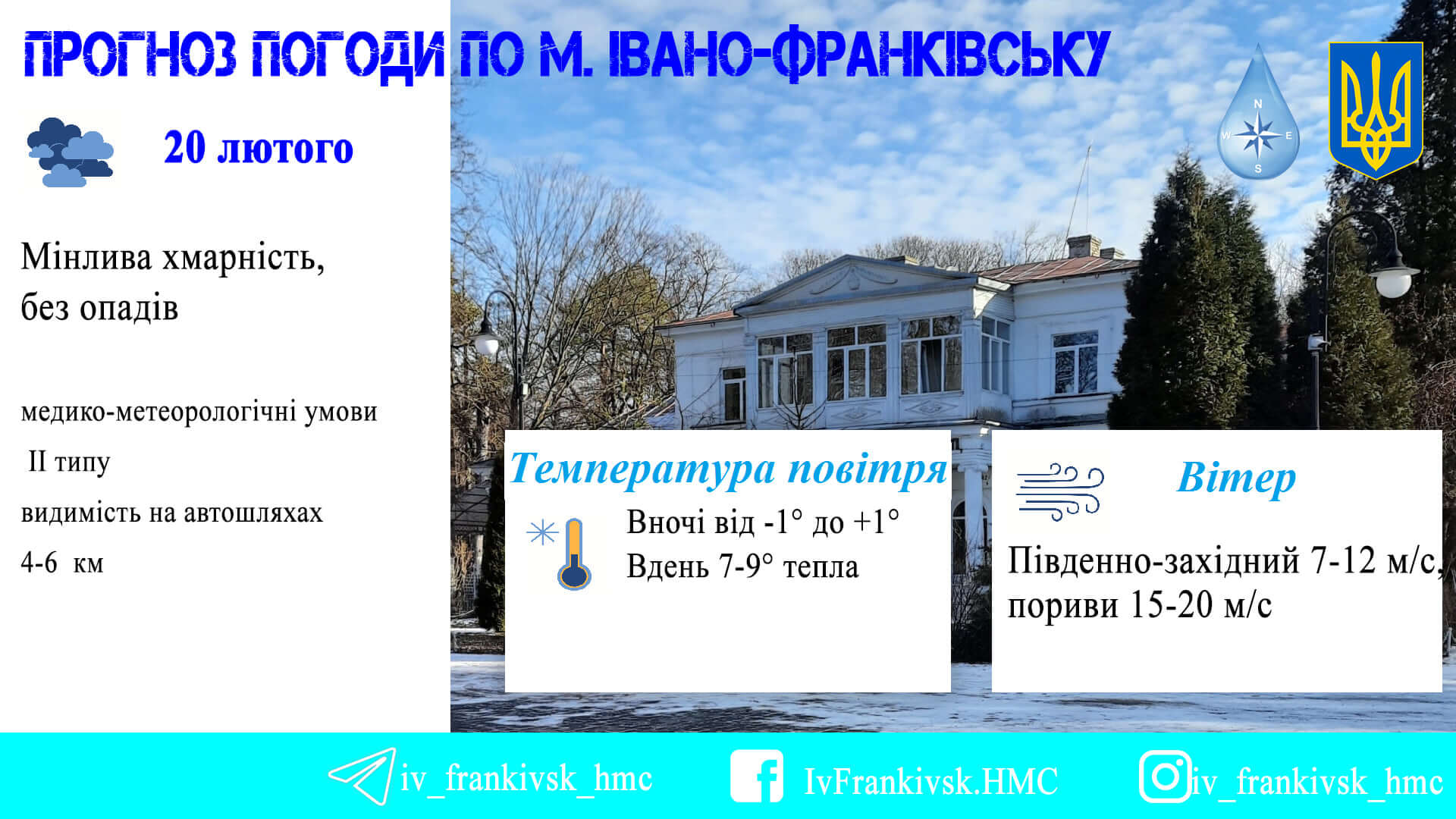 ПРОГНОЗ ПОГОДИ ПО М. ІВАНО-ФРАНКІВСЬКУ

20 лютого

Мінлива хмарність,
без опадів

медико-метеорологічні умови
II типу
видимість на автошляхах
4-6 км

Температура повітря

Вночі від -1° до +1°
Вдень 7-9° тепла

Вітер

Південно-західний 7-12 м/с,
пориви 15-20 м/с

iv_frankivsk_hmc
IvFrankivsk.HMC
iv_frankivsk_hmc